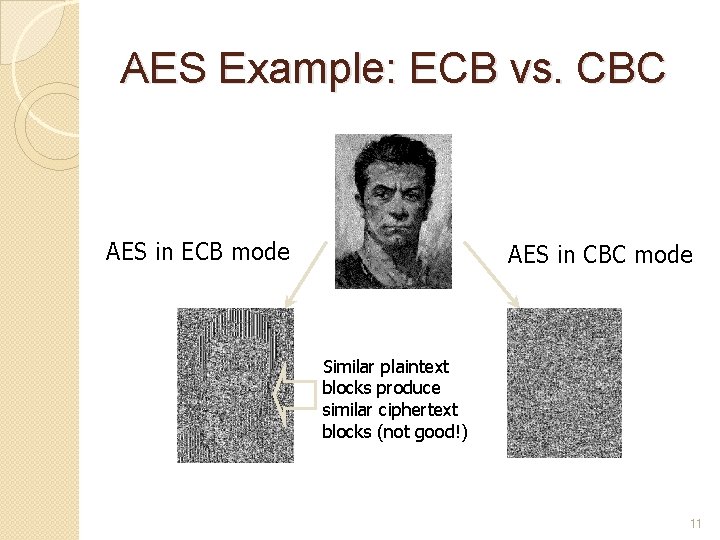 AES Example: ECB vs. CBC

AES in ECB mode

AES in CBC mode

Similar plaintext blocks produce similar ciphertext blocks (not good!)

11